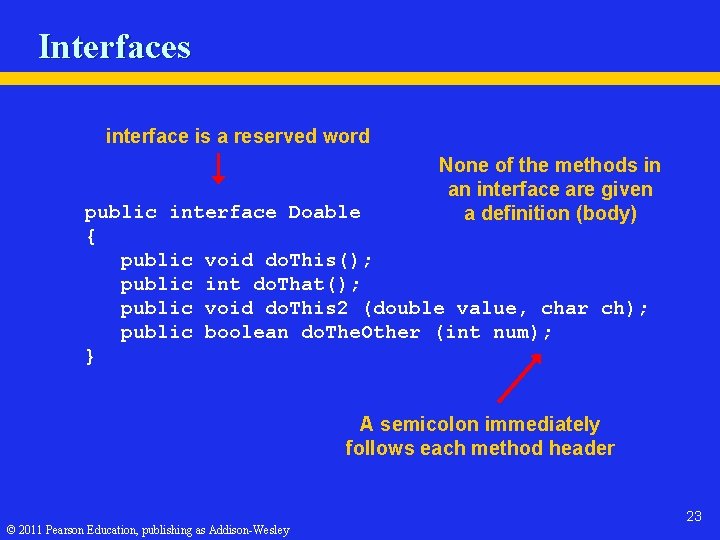 Interfaces

interface is a reserved word

None of the methods in an interface are given a definition (body)

public interface Doable
{
   public void doThis();
   public int doThat();
   public void doThis2 (double value, char ch);
   public boolean doTheOther (int num);
}

A semicolon immediately follows each method header

23

© 2011 Pearson Education, publishing as Addison-Wesley